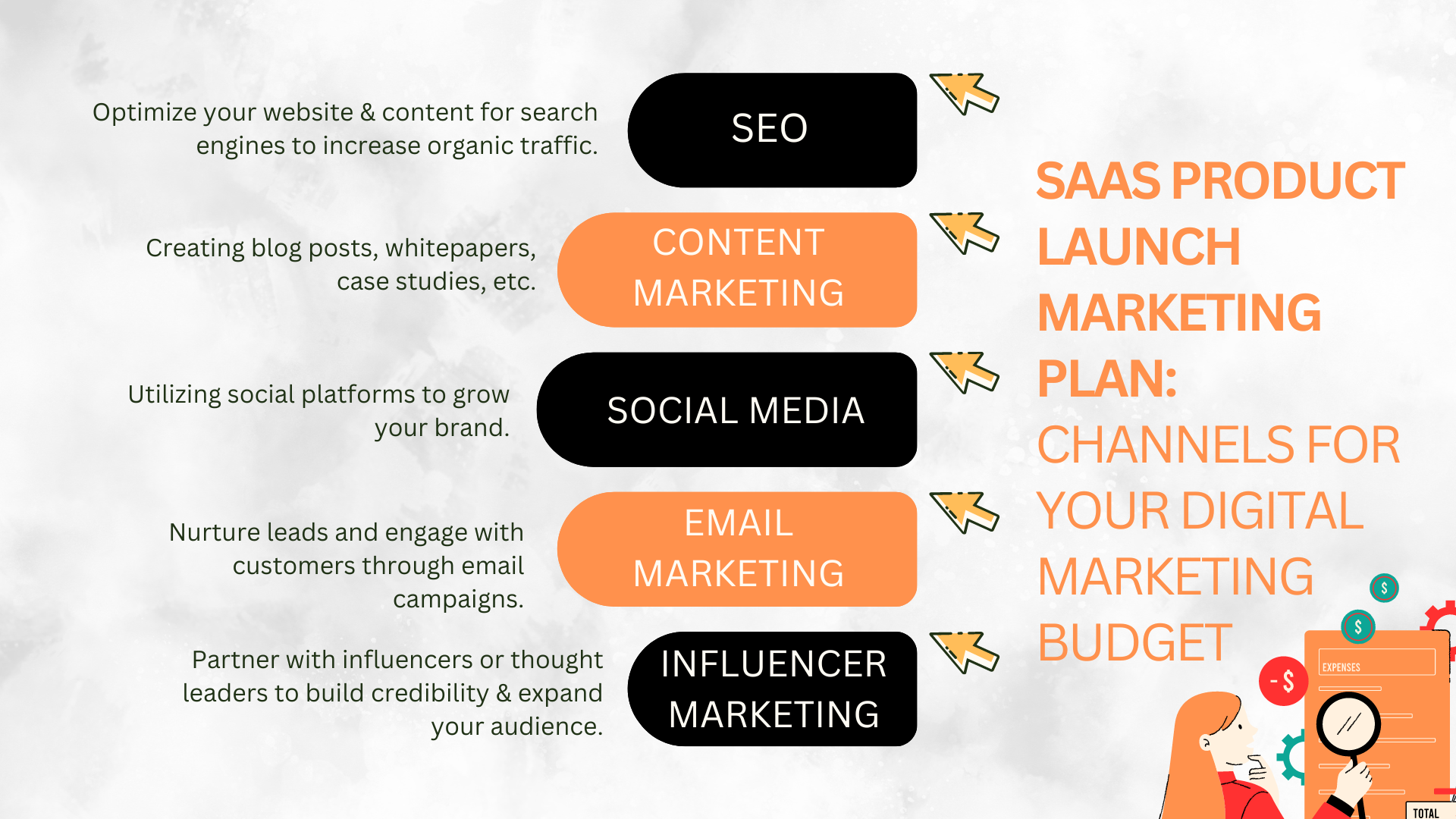 Optimize your website & content for search engines to increase organic traffic.

SEO

Creating blog posts, whitepapers, case studies, etc.

CONTENT MARKETING

Utilizing social platforms to grow your brand.

SOCIAL MEDIA

Nurture leads and engage with customers through email campaigns.

EMAIL MARKETING

Partner with influencers or thought leaders to build credibility & expand your audience.

INFLUENCER MARKETING

SAAS PRODUCT LAUNCH MARKETING PLAN: CHANNELS FOR YOUR DIGITAL MARKETING BUDGET

$

$

-$

EXPENSES

TOTAL